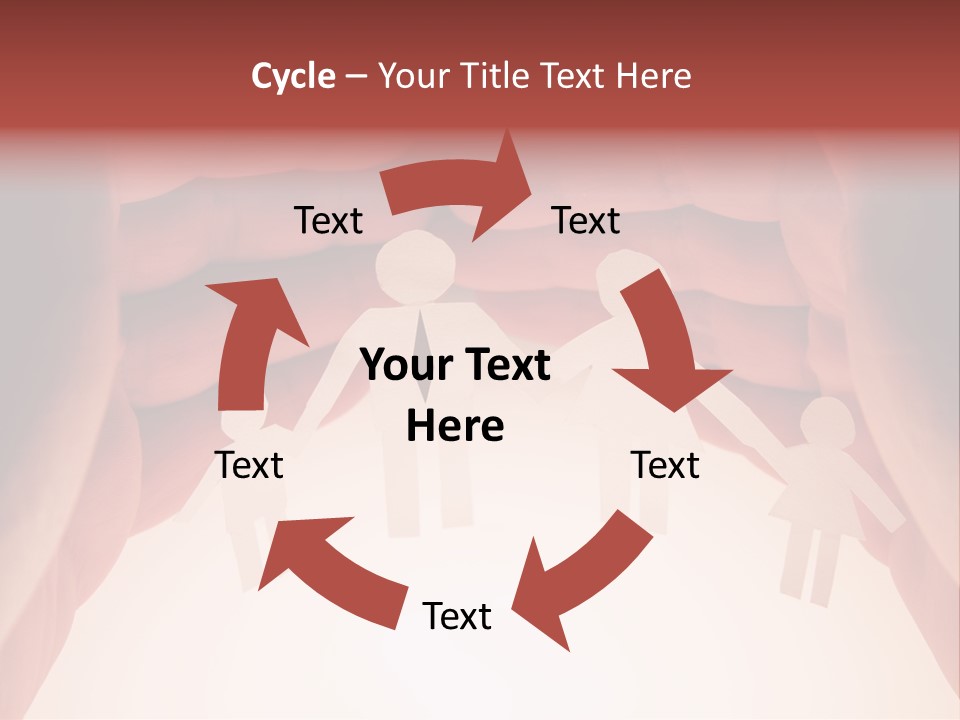 Cycle – Your Title Text Here

Text

Text

Your Text Here

Text

Text

Text